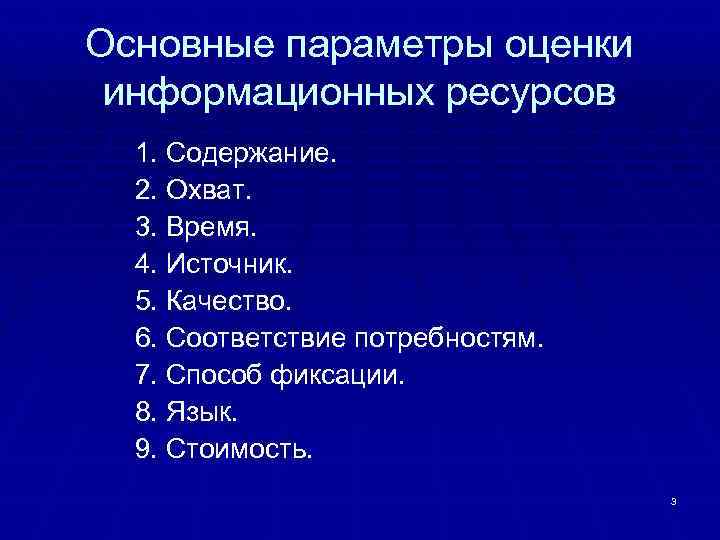 Основные параметры оценки информационных ресурсов

1. Содержание.
2. Охват.
3. Время.
4. Источник.
5. Качество.
6. Соответствие потребностям.
7. Способ фиксации.
8. Язык.
9. Стоимость.

3